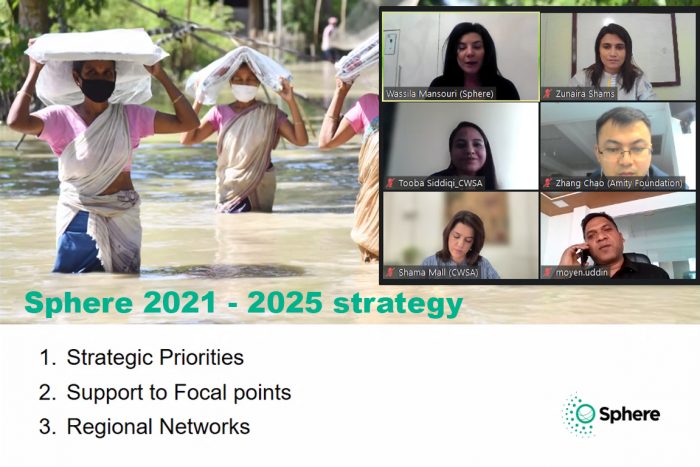 Wassila Mansouri (Sphere)

Zunaira Shams

Tooba Siddiqi_CWSA

Zhang Chao (Amity Foundation)

Shama Mall (CWSA)

moyen.uddin

Sphere 2021 - 2025 strategy

1. Strategic Priorities
2. Support to Focal points
3. Regional Networks

Sphere